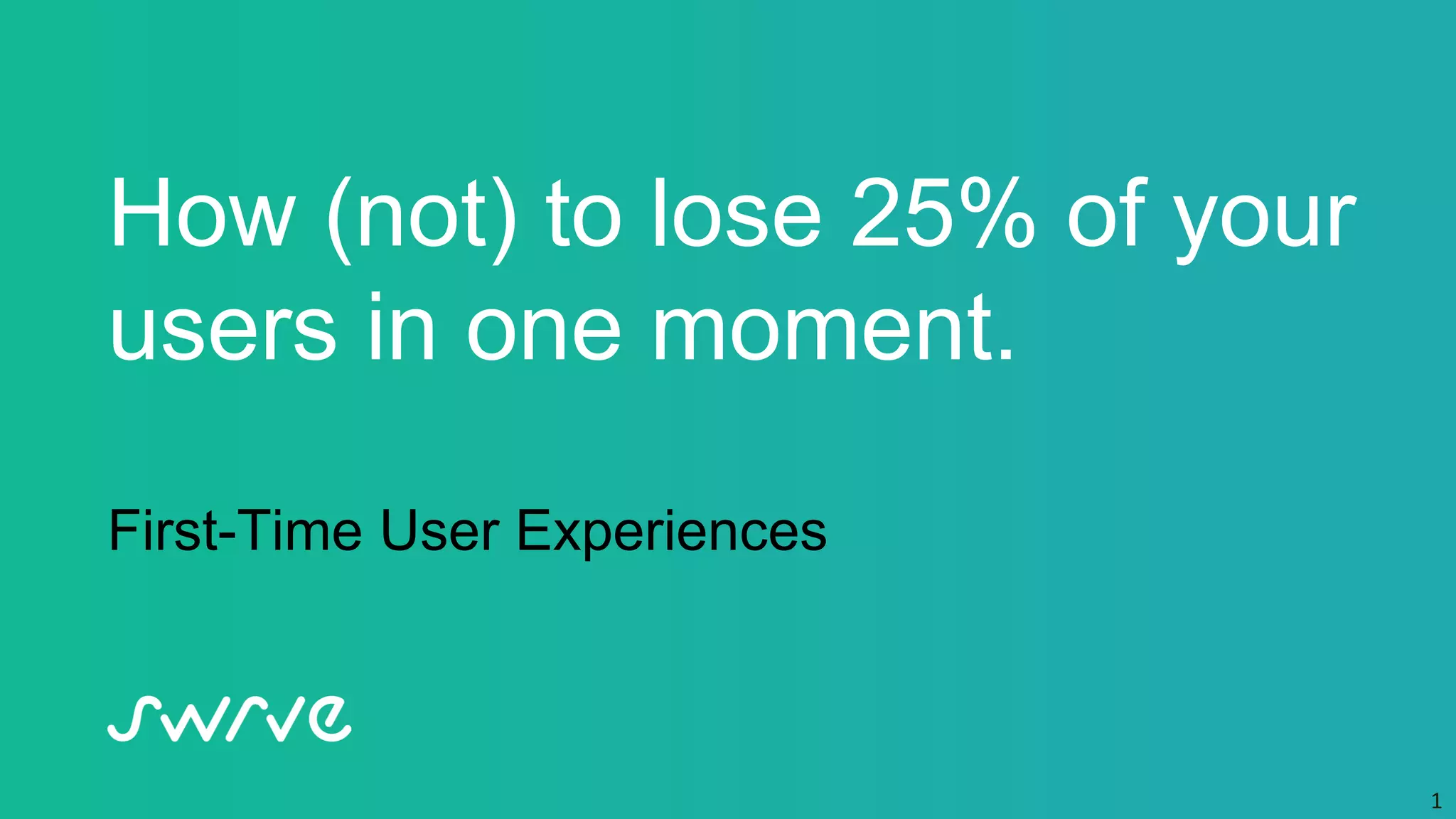 How (not) to lose 25% of your users in one moment.

First-Time User Experiences

swrve

1